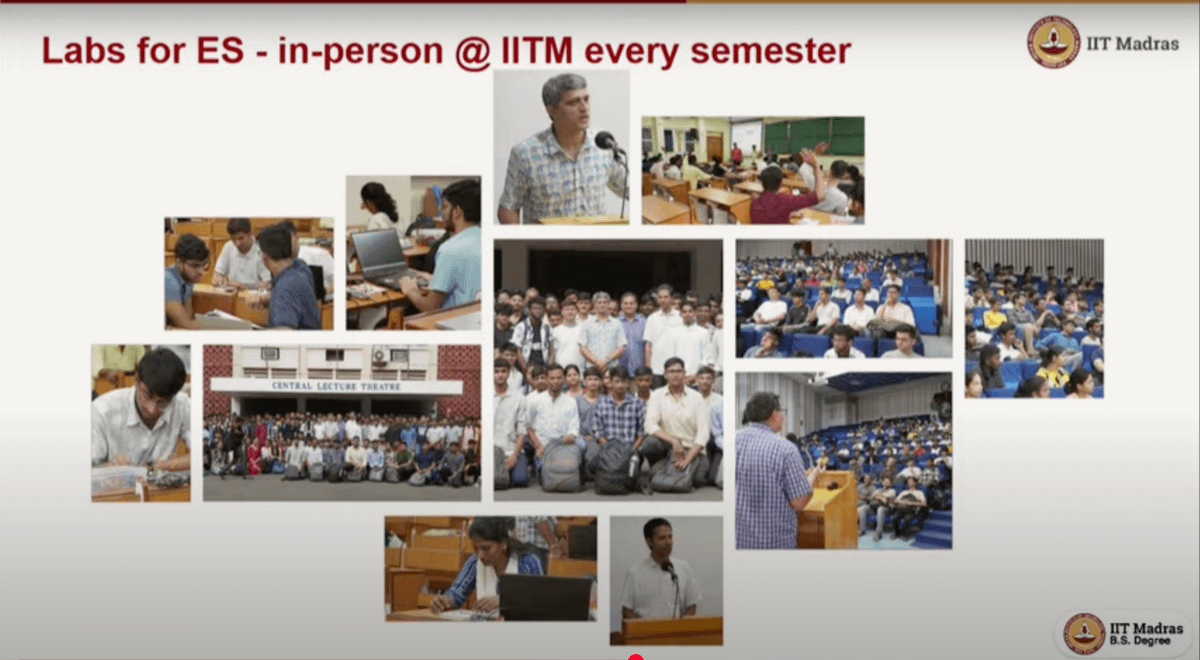 Labs for ES - in-person @ IITM every semester

IIT Madras

CENTRAL LECTURE THEATRE

IIT Madras
B.S. Degree